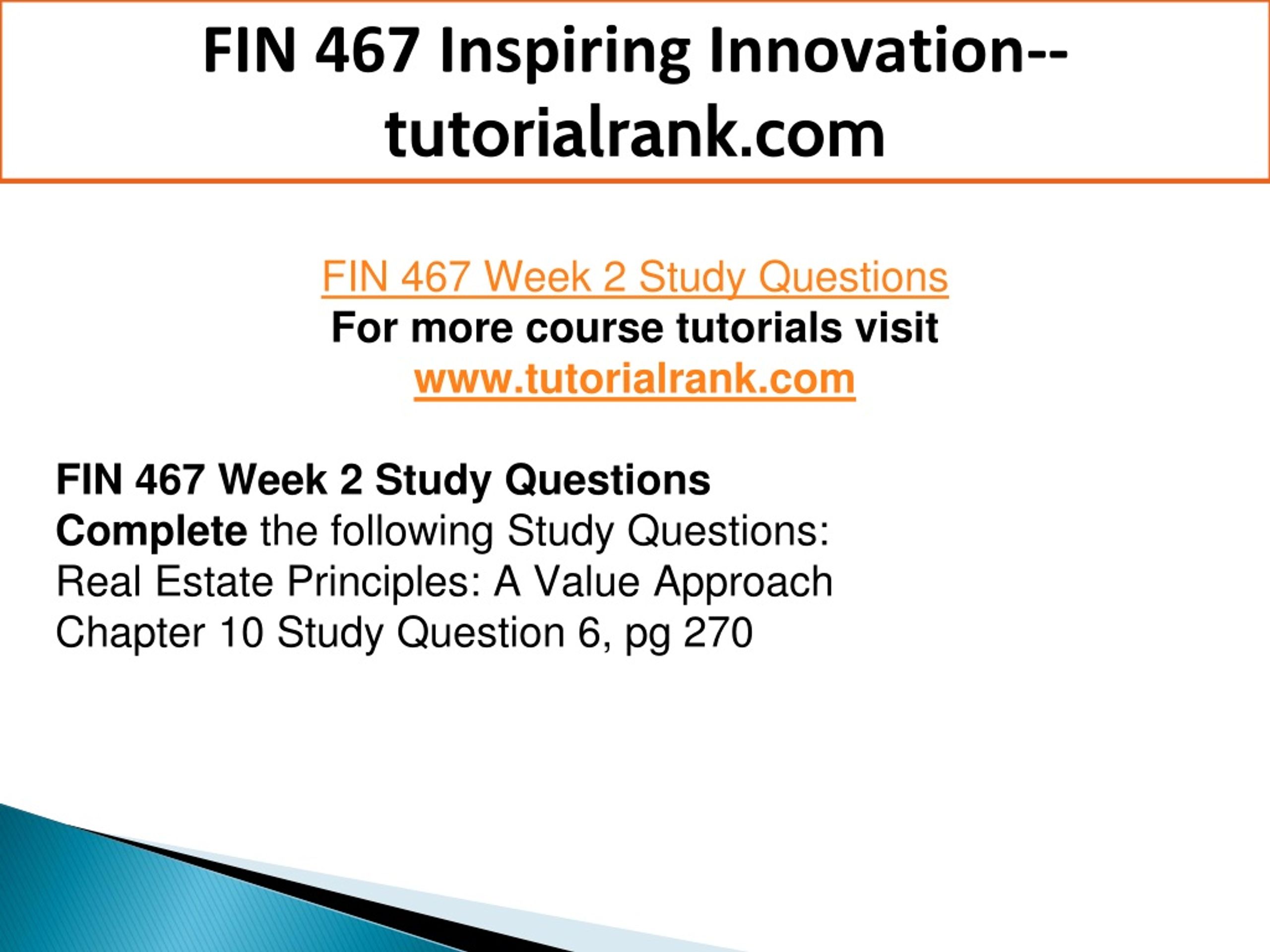 FIN 467 Inspiring Innovation--tutorialrank.com

FIN 467 Week 2 Study Questions
For more course tutorials visit
www.tutorialrank.com

FIN 467 Week 2 Study Questions
Complete the following Study Questions:
Real Estate Principles: A Value Approach
Chapter 10 Study Question 6, pg 270